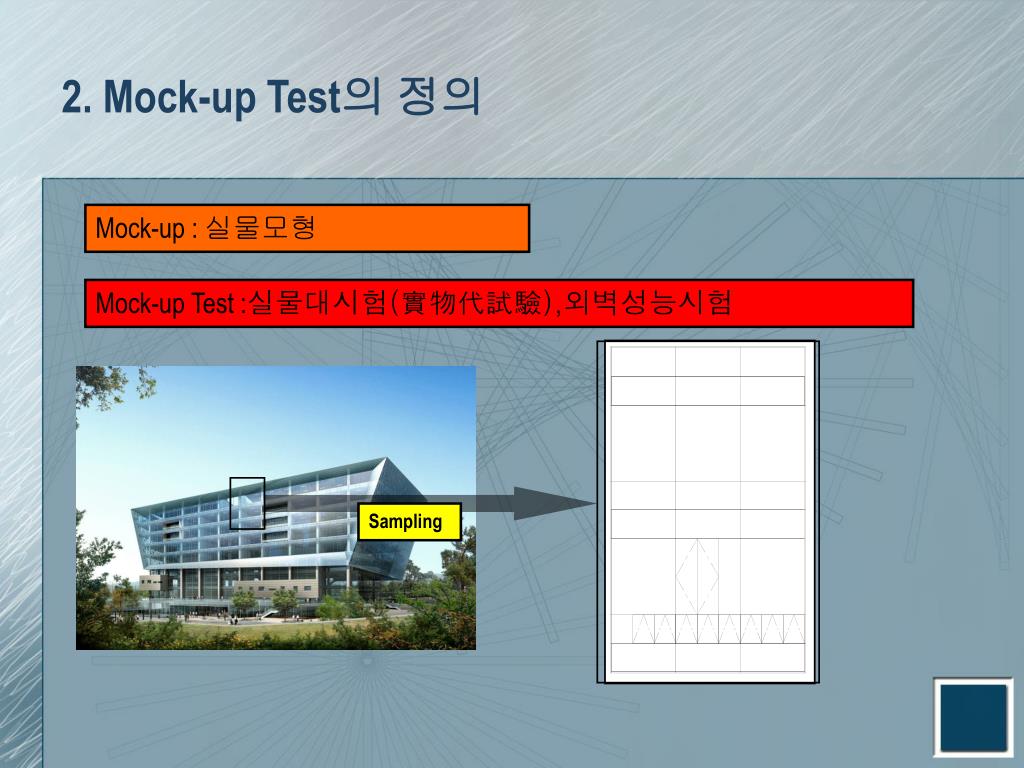 2. Mock-up Test의 정의

Mock-up : 실물모형

Mock-up Test :실물대시험(實物代試驗),외벽성능시험

Sampling